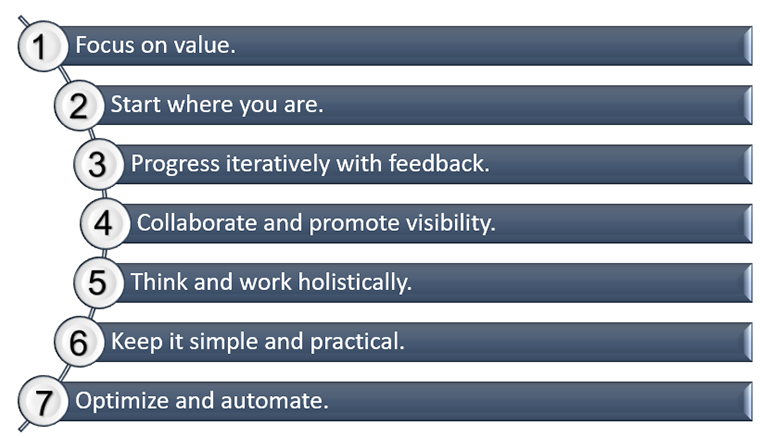 1 Focus on value.

2 Start where you are.

3 Progress iteratively with feedback.

4 Collaborate and promote visibility.

5 Think and work holistically.

6 Keep it simple and practical.

7 Optimize and automate.